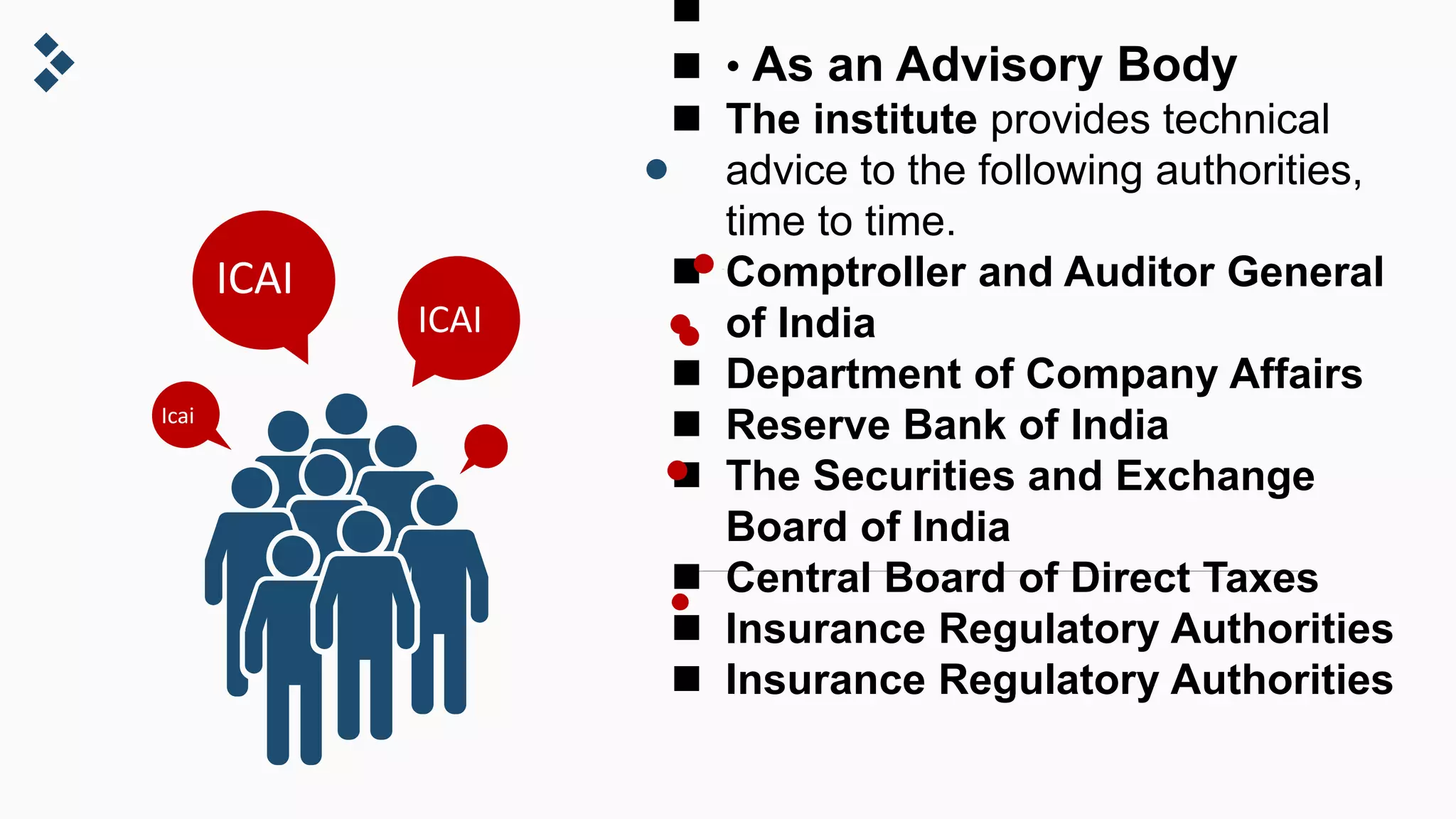 ICAI

ICAI

Icai

• As an Advisory Body

The institute provides technical advice to the following authorities, time to time.

Comptroller and Auditor General of India

Department of Company Affairs

Reserve Bank of India

The Securities and Exchange Board of India

Central Board of Direct Taxes

Insurance Regulatory Authorities

Insurance Regulatory Authorities